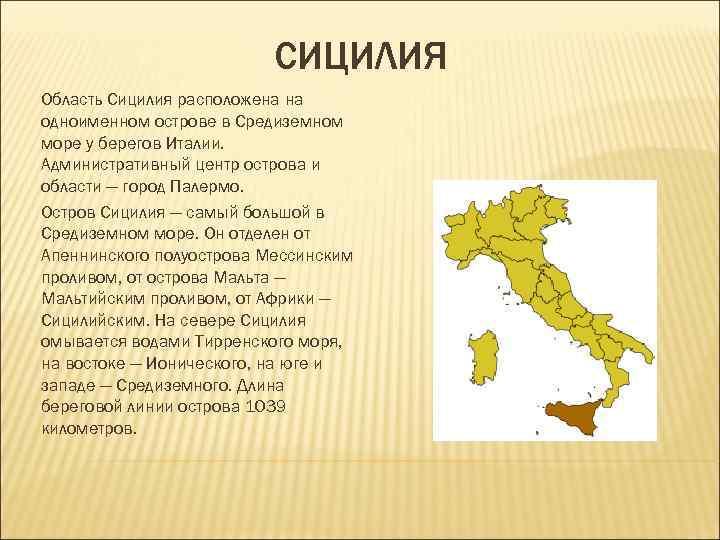 СИЦИЛИЯ

Область Сицилия расположена на одноименном острове в Средиземном море у берегов Италии. Административный центр острова и области — город Палермо.

Остров Сицилия — самый большой в Средиземном море. Он отделен от Апеннинского полуострова Мессинским проливом, от острова Мальта — Мальтийским проливом, от Африки — Сицилийским. На севере Сицилия омывается водами Тирренского моря, на востоке — Ионического, на юге и западе — Средиземного. Длина береговой линии острова 1039 километров.